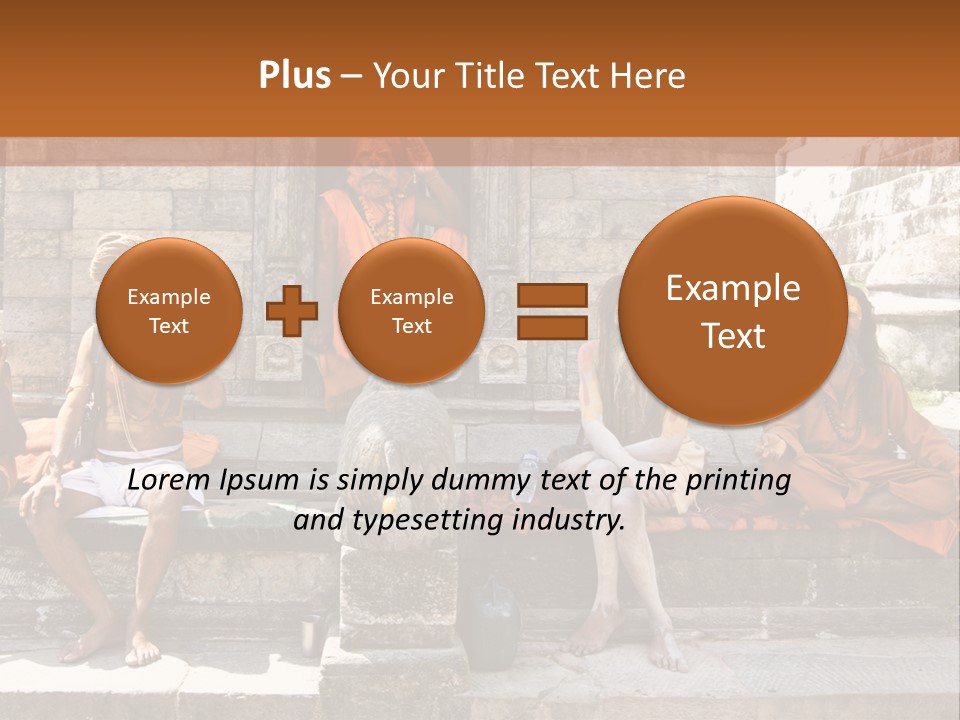 Plus – Your Title Text Here

Example Text

Example Text

Example Text

Lorem Ipsum is simply dummy text of the printing and typesetting industry.